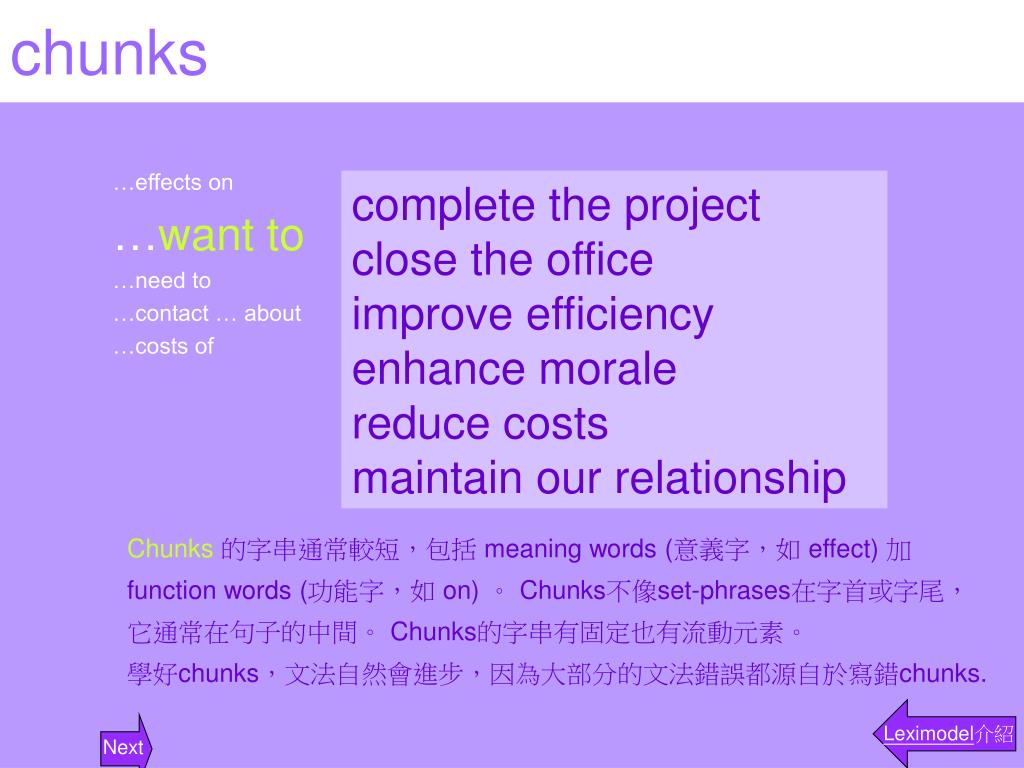 chunks

…effects on

…want to

…need to

…contact … about

…costs of

complete the project
close the office
improve efficiency
enhance morale
reduce costs
maintain our relationship

Chunks 的字串通常較短，包括 meaning words (意義字，如 effect) 加 function words (功能字，如 on) 。 Chunks不像set-phrases在字首或字尾，它通常在句子的中間。 Chunks的字串有固定也有流動元素。
學好chunks，文法自然會進步，因為大部分的文法錯誤都源自於寫錯chunks.

Next

Leximodel介紹